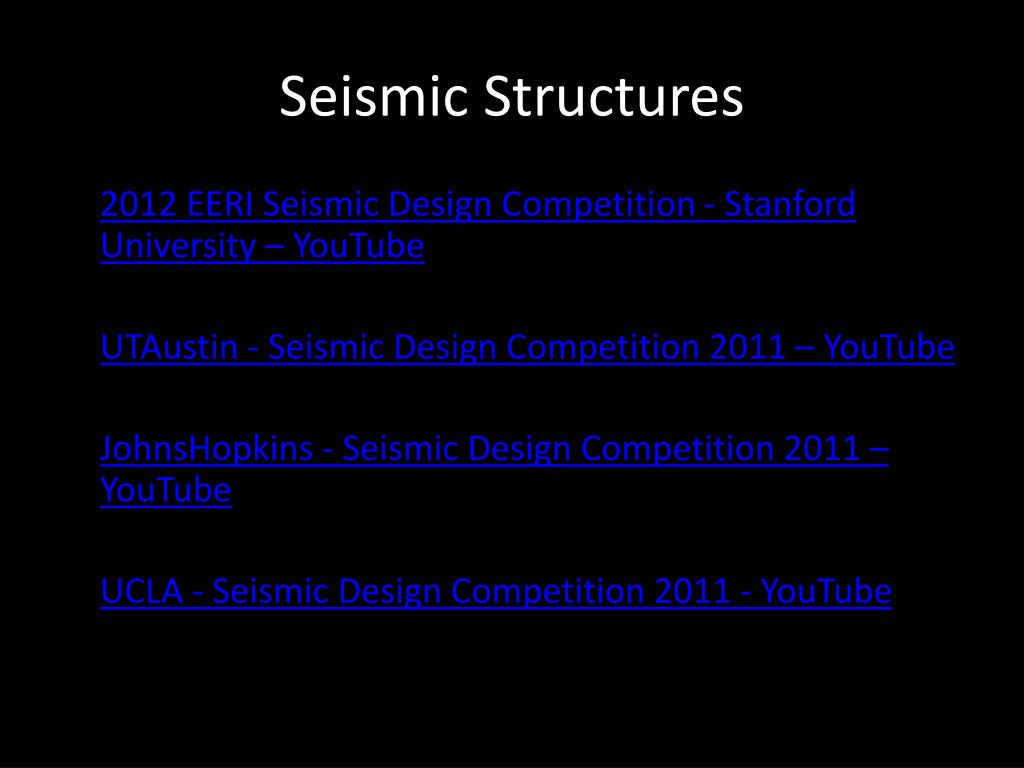 Seismic Structures

2012 EERI Seismic Design Competition - Stanford University – YouTube

UTAustin - Seismic Design Competition 2011 – YouTube

JohnsHopkins - Seismic Design Competition 2011 – YouTube

UCLA - Seismic Design Competition 2011 - YouTube